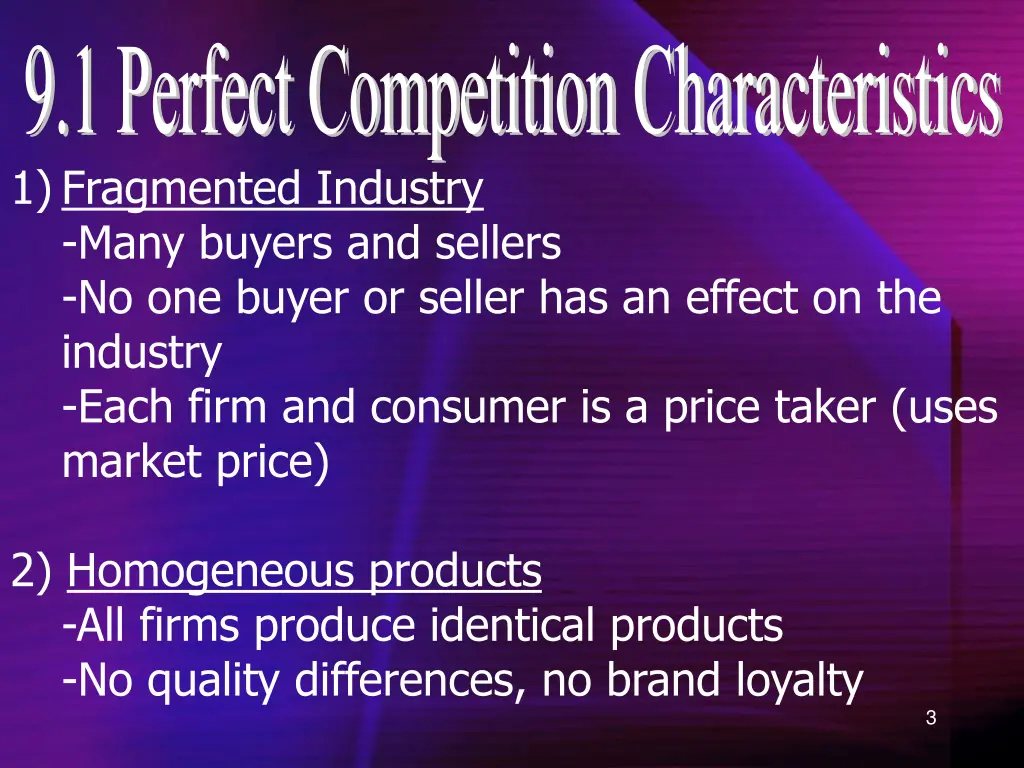 9.1 Perfect Competition Characteristics

1) Fragmented Industry
-Many buyers and sellers
-No one buyer or seller has an effect on the industry
-Each firm and consumer is a price taker (uses market price)

2) Homogeneous products
-All firms produce identical products
-No quality differences, no brand loyalty

3